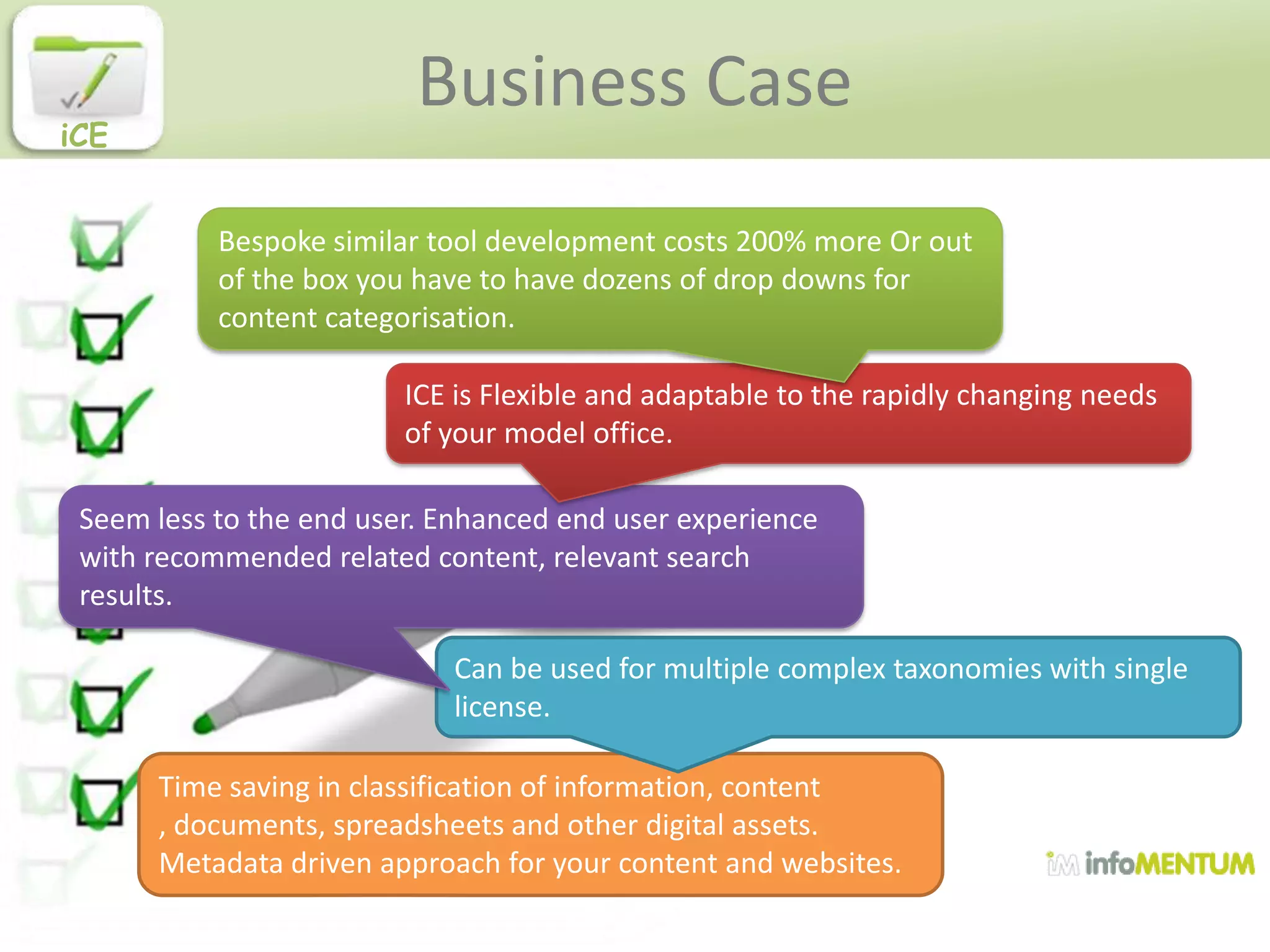 iCE

Business Case

Bespoke similar tool development costs 200% more Or out of the box you have to have dozens of drop downs for content categorisation.

ICE is Flexible and adaptable to the rapidly changing needs of your model office.

Seem less to the end user. Enhanced end user experience with recommended related content, relevant search results.

Can be used for multiple complex taxonomies with single license.

Time saving in classification of information, content , documents, spreadsheets and other digital assets. Metadata driven approach for your content and websites.

iM infoMENTUM